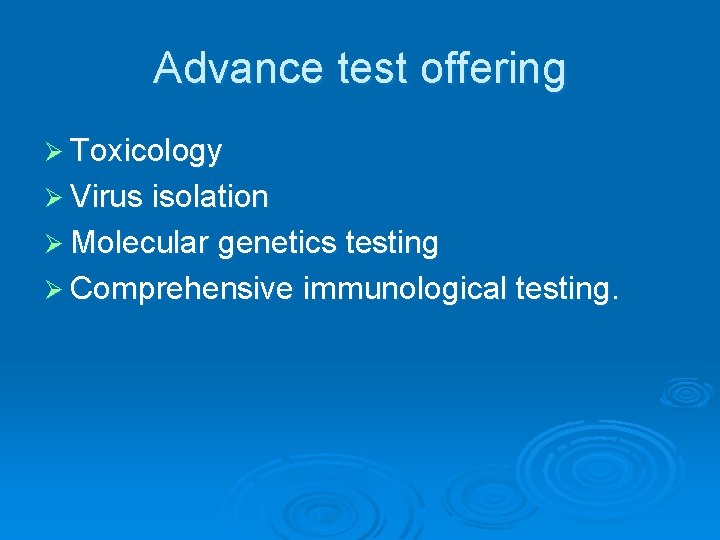 Advance test offering

➢ Toxicology
➢ Virus isolation
➢ Molecular genetics testing
➢ Comprehensive immunological testing.